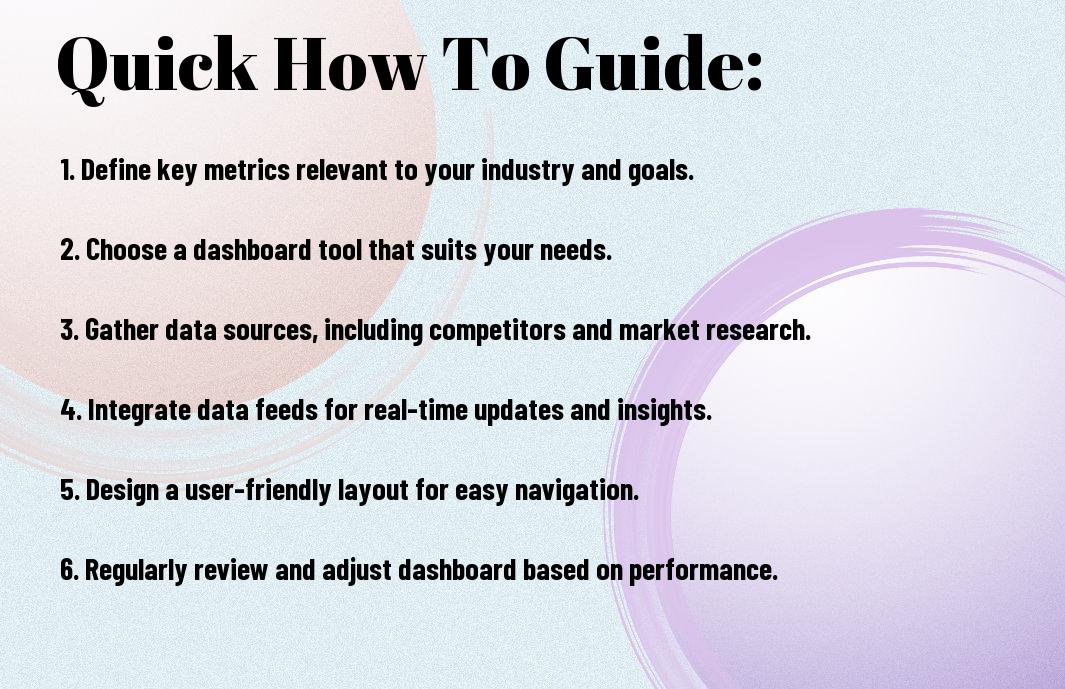 Quick How To Guide:

1. Define key metrics relevant to your industry and goals.

2. Choose a dashboard tool that suits your needs.

3. Gather data sources, including competitors and market research.

4. Integrate data feeds for real-time updates and insights.

5. Design a user-friendly layout for easy navigation.

6. Regularly review and adjust dashboard based on performance.